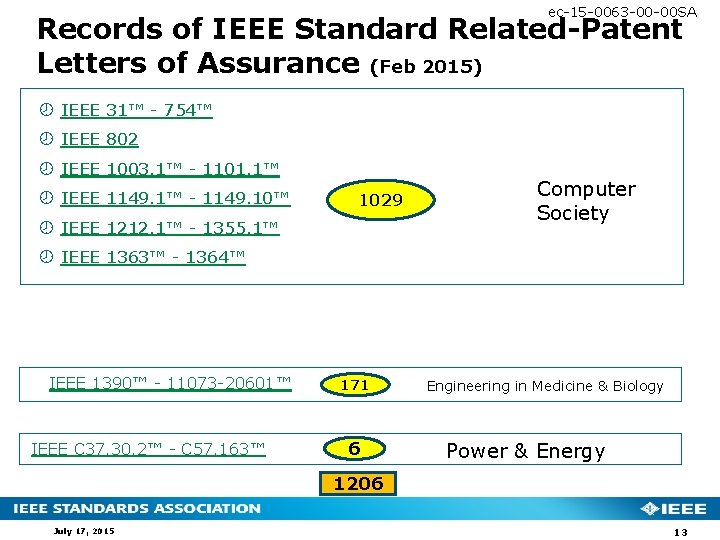 ec-15-0063-00-00SA

Records of IEEE Standard Related-Patent Letters of Assurance (Feb 2015)

IEEE 31™ - 754™
IEEE 802
IEEE 1003.1™ - 1101.1™
IEEE 1149.1™ - 1149.10™
IEEE 1212.1™ - 1355.1™
IEEE 1363™ - 1364™

1029

Computer Society

IEEE 1390™ - 11073-20601™

171

Engineering in Medicine & Biology

IEEE C37.30.2™ - C57.163™

6

Power & Energy

1206

IEEE STANDARDS ASSOCIATION

IEEE

July 17, 2015

13